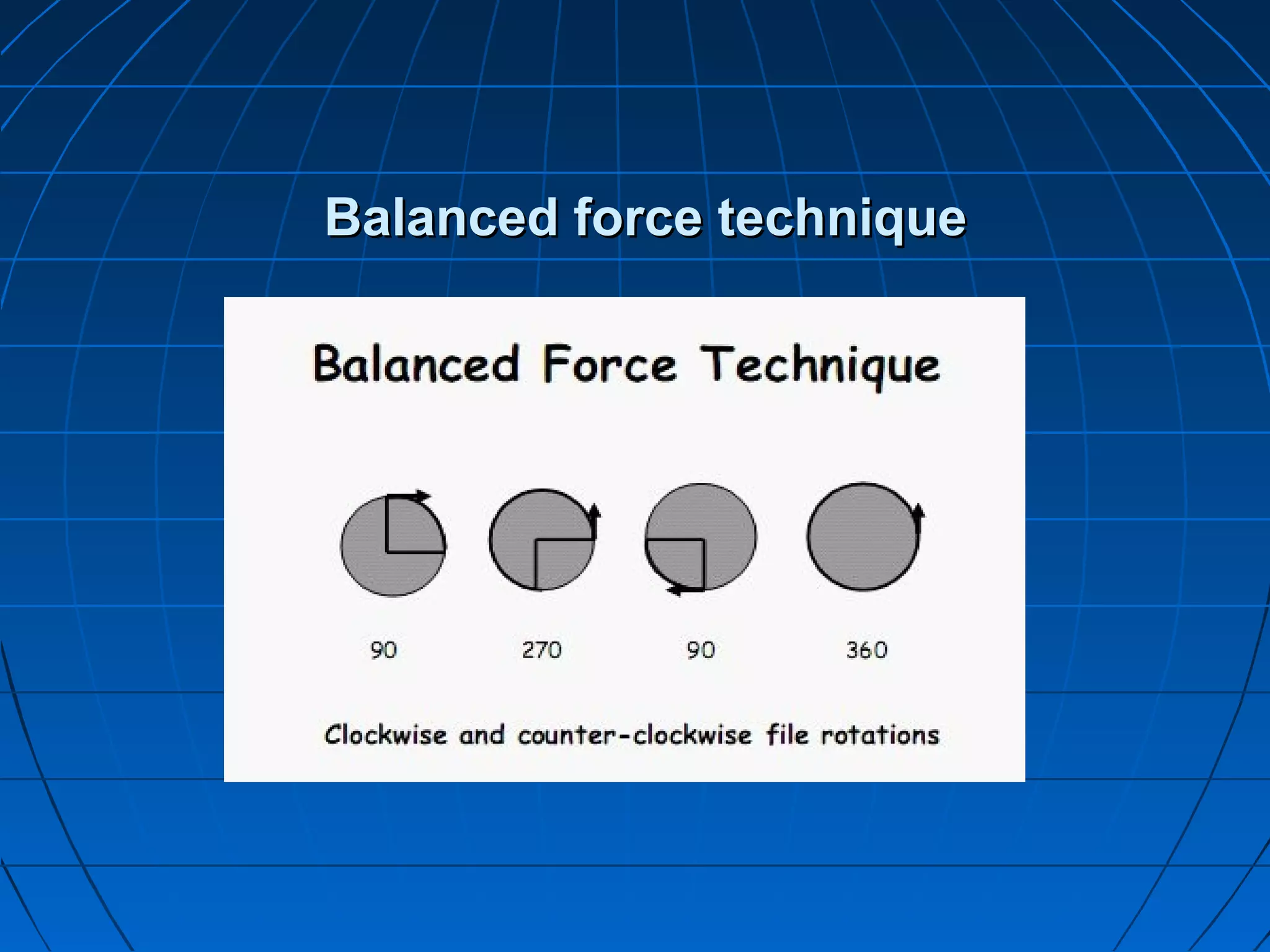 Balanced force technique

Balanced Force Technique

90

270

90

360

Clockwise and counter-clockwise file rotations